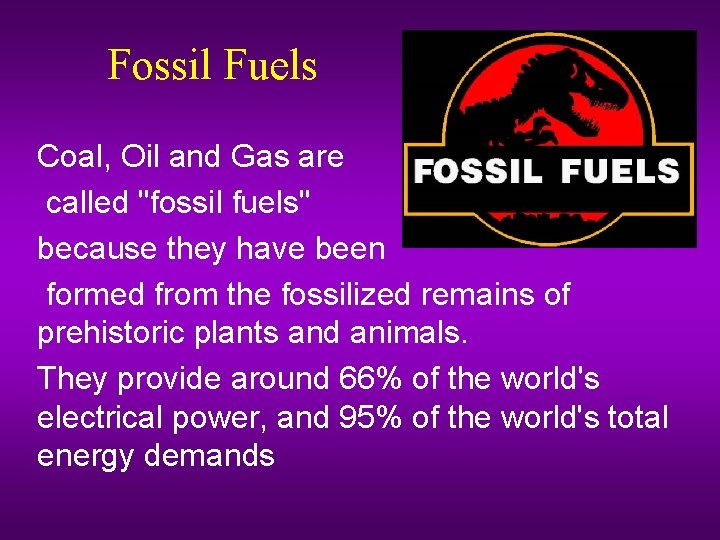 Fossil Fuels

FOSSIL FUELS

Coal, Oil and Gas are called "fossil fuels" because they have been formed from the fossilized remains of prehistoric plants and animals.

They provide around 66% of the world's electrical power, and 95% of the world's total energy demands